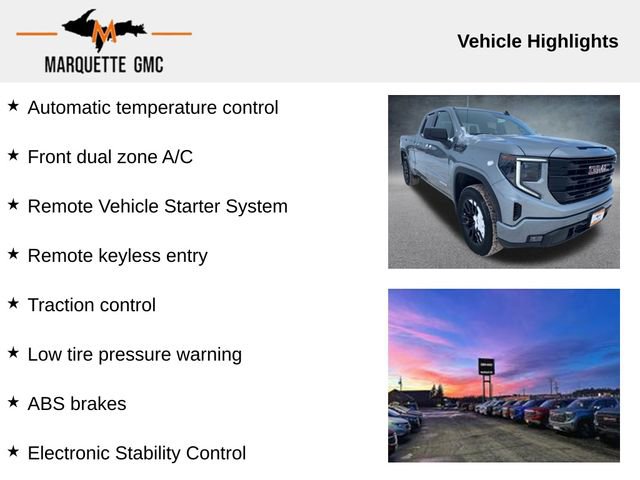 M
MARQUETTE GMC

Vehicle Highlights

★ Automatic temperature control

★ Front dual zone A/C

★ Remote Vehicle Starter System

★ Remote keyless entry

★ Traction control

★ Low tire pressure warning

★ ABS brakes

★ Electronic Stability Control

GMC